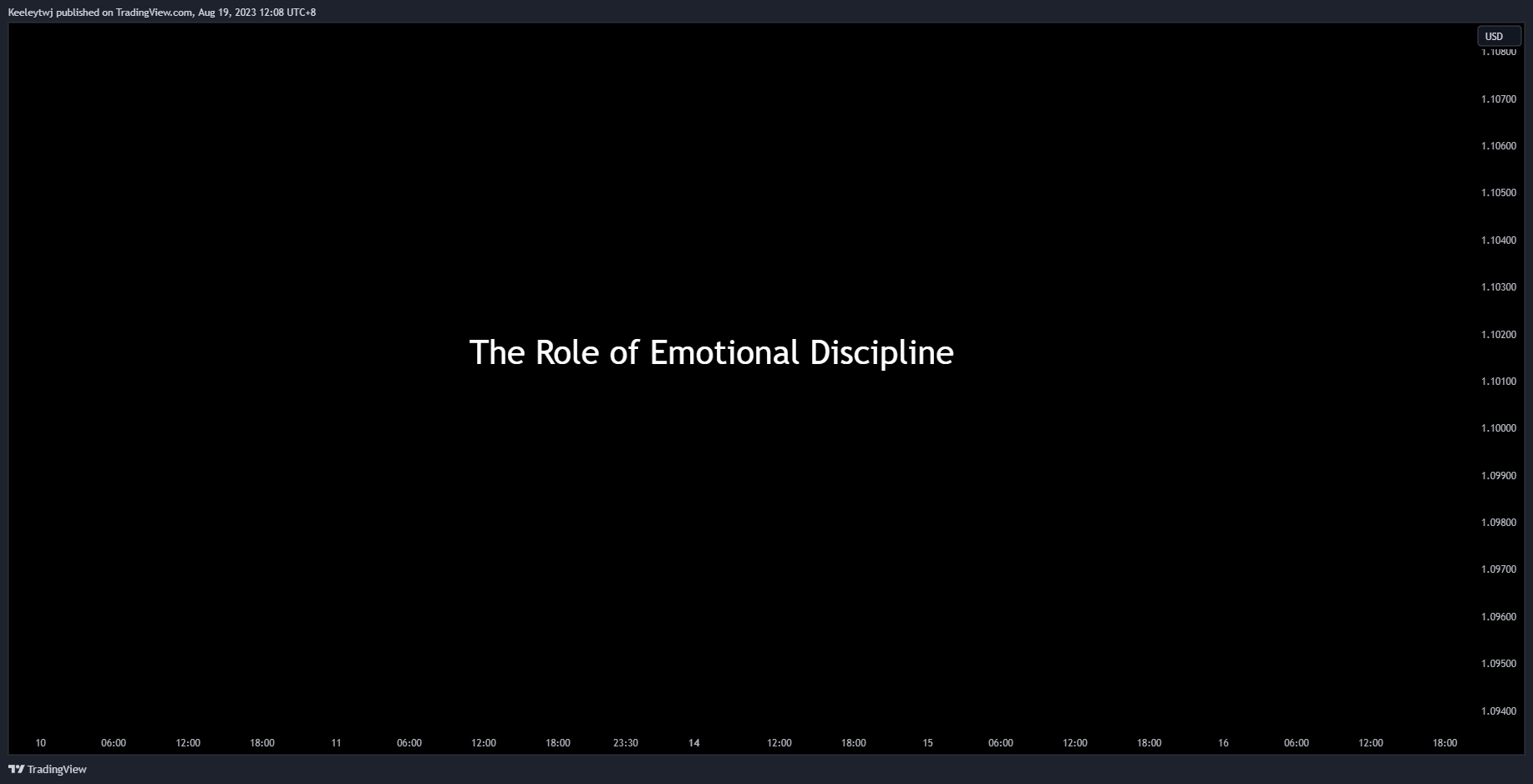 Keeleytwj published on TradingView.com, Aug 19, 2023 12:08 UTC+8

USD

1.10800
1.10700
1.10600
1.10500
1.10400
1.10300
1.10200
1.10100
1.10000
1.09900
1.09800
1.09700
1.09600
1.09500
1.09400

The Role of Emotional Discipline

10 06:00 12:00 18:00 11 06:00 12:00 18:00 23:30 14 12:00 18:00 15 06:00 12:00 18:00 16 06:00 12:00 18:00

TradingView